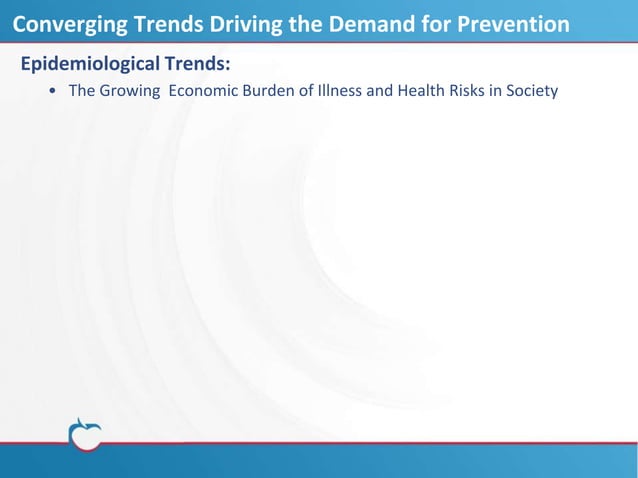 Converging Trends Driving the Demand for Prevention

Epidemiological Trends:

• The Growing Economic Burden of Illness and Health Risks in Society